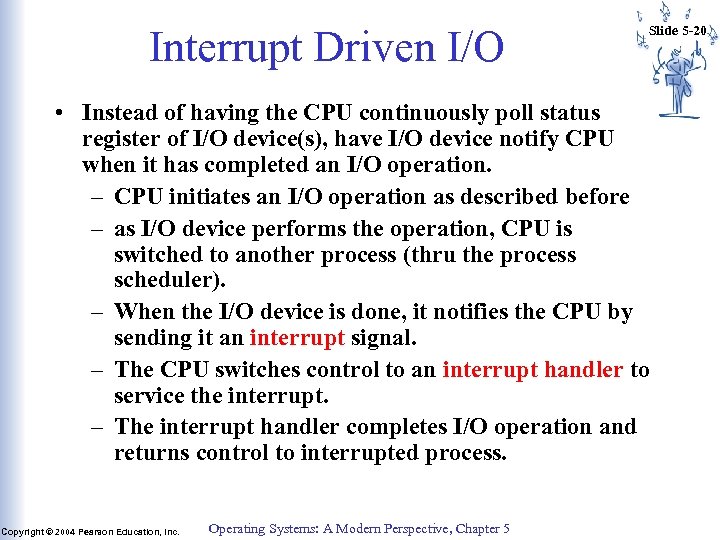 Interrupt Driven I/O

Slide 5-20

• Instead of having the CPU continuously poll status register of I/O device(s), have I/O device notify CPU when it has completed an I/O operation.
– CPU initiates an I/O operation as described before
– as I/O device performs the operation, CPU is switched to another process (thru the process scheduler).
– When the I/O device is done, it notifies the CPU by sending it an interrupt signal.
– The CPU switches control to an interrupt handler to service the interrupt.
– The interrupt handler completes I/O operation and returns control to interrupted process.

Copyright © 2004 Pearson Education, Inc.

Operating Systems: A Modern Perspective, Chapter 5